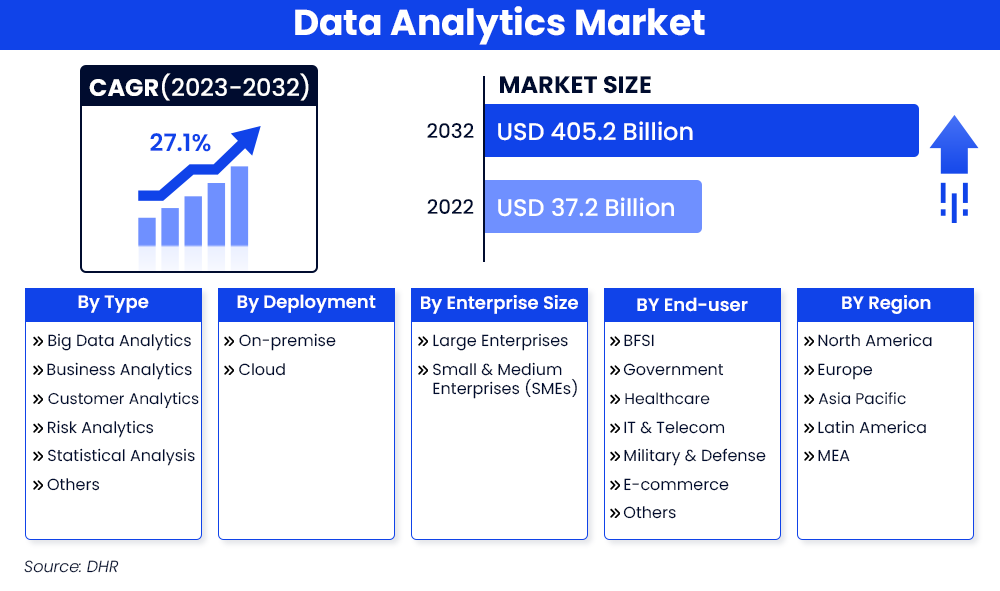 Data Analytics Market

CAGR(2023-2032)

27.1%

MARKET SIZE

2032 USD 405.2 Billion

2022 USD 37.2 Billion

By Type

» Big Data Analytics
» Business Analytics
» Customer Analytics
» Risk Analytics
» Statistical Analysis
» Others

By Deployment

» On-premise
» Cloud

By Enterprise Size

» Large Enterprises
» Small & Medium Enterprises (SMEs)

BY End-user

» BFSI
» Government
» Healthcare
» IT & Telecom
» Military & Defense
» E-commerce
» Others

BY Region

» North America
» Europe
» Asia Pacific
» Latin America
» MEA

Source: DHR